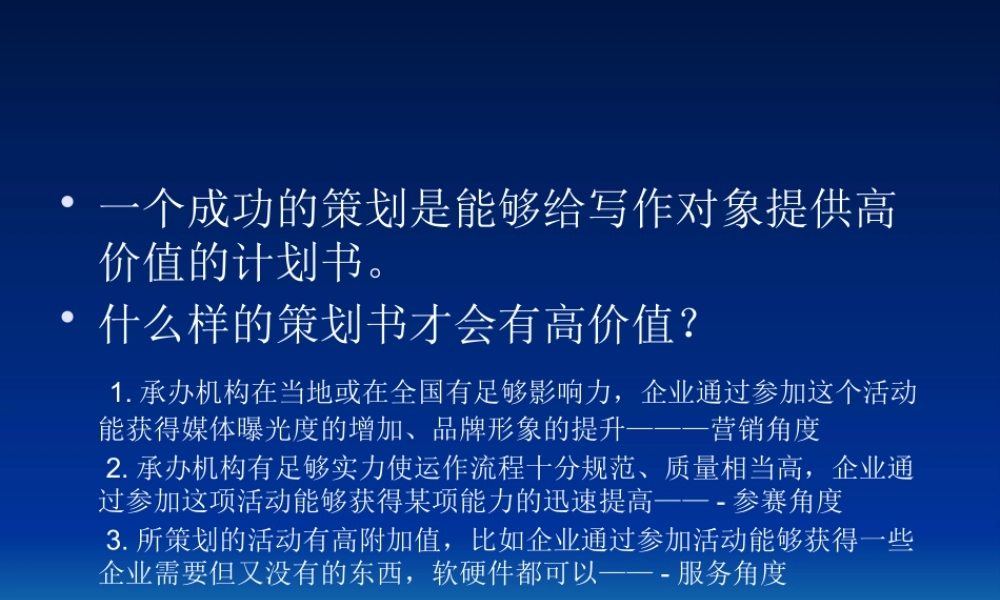 • 一个成功的策划是能够给写作对象提供高价值的计划书。
• 什么样的策划书才会有高价值？

1. 承办机构在当地或在全国有足够影响力，企业通过参加这个活动能获得媒体曝光度的增加、品牌形象的提升———营销角度
2. 承办机构有足够实力使运作流程十分规范、质量相当高，企业通过参加这项活动能够获得某项能力的迅速提高—— - 参赛角度
3. 所策划的活动有高附加值，比如企业通过参加活动能够获得一些企业需要但又没有的东西，软硬件都可以—— - 服务角度